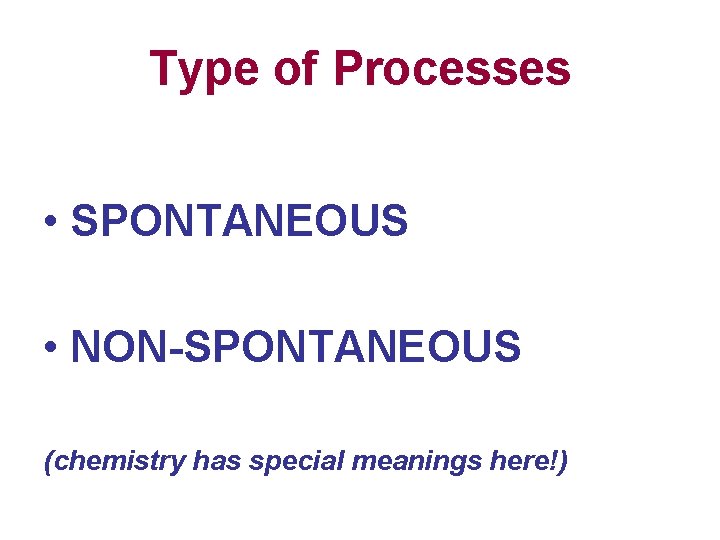 Type of Processes

• SPONTANEOUS

• NON-SPONTANEOUS

(chemistry has special meanings here!)